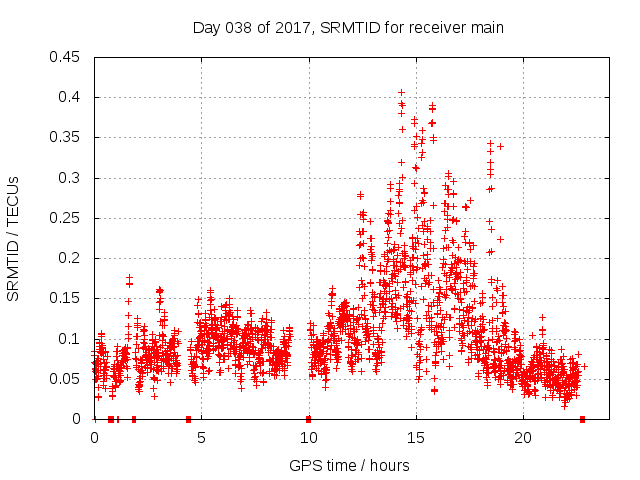 Day 038 of 2017, SRMTID for receiver main

SRMTID / TECUs

0.45
0.4
0.35
0.3
0.25
0.2
0.15
0.1
0.05
0

0
5
10
15
20

GPS time / hours